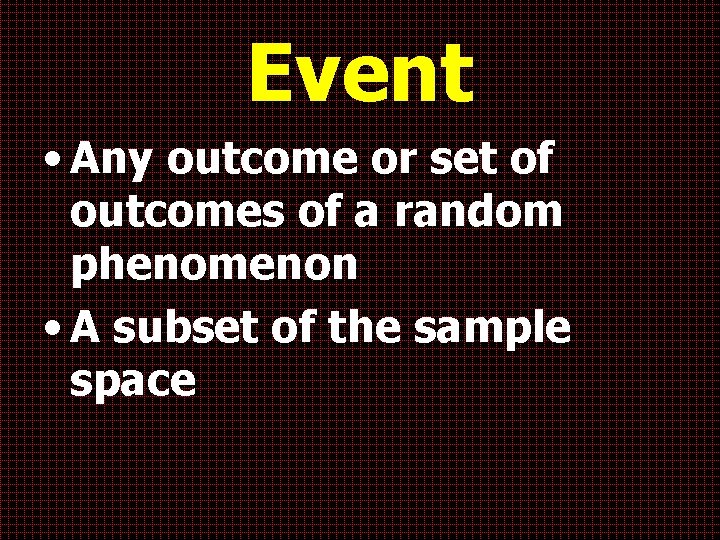 Event

• Any outcome or set of outcomes of a random phenomenon
• A subset of the sample space